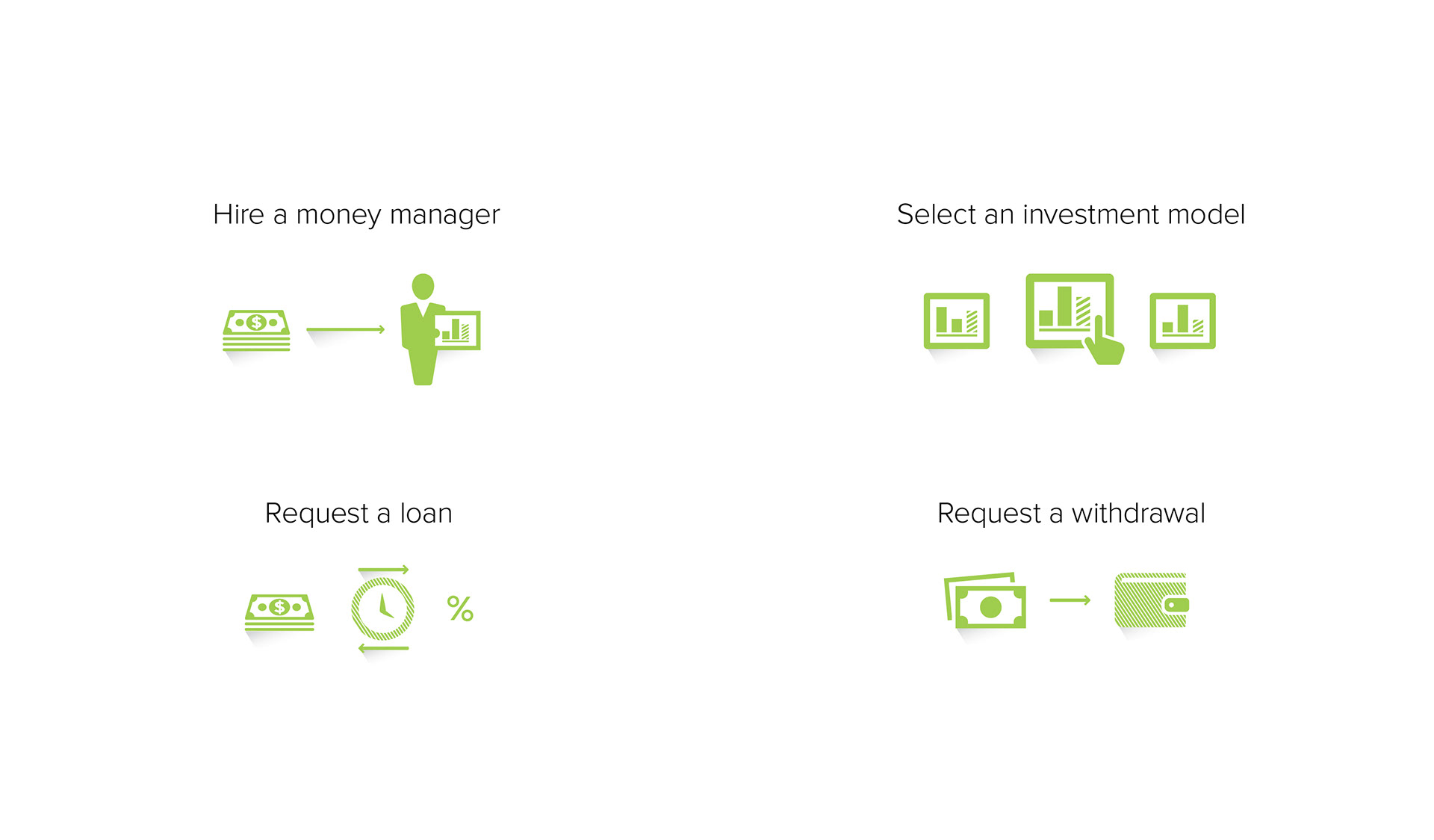 Hire a money manager

$

Select an investment model

Request a loan

$

%

Request a withdrawal